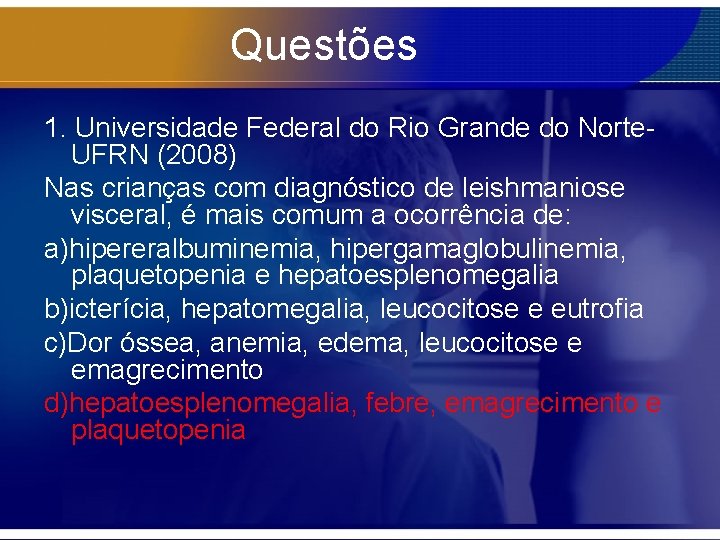 Questões

1. Universidade Federal do Rio Grande do Norte-UFRN (2008)

Nas crianças com diagnóstico de leishmaniose visceral, é mais comum a ocorrência de:

a)hipereralbuminemia, hipergamaglobulinemia, plaquetopenia e hepatoesplenomegalia

b)icterícia, hepatomegalia, leucocitose e eutrofia

c)Dor óssea, anemia, edema, leucocitose e emagrecimento

d)hepatoesplenomegalia, febre, emagrecimento e plaquetopenia